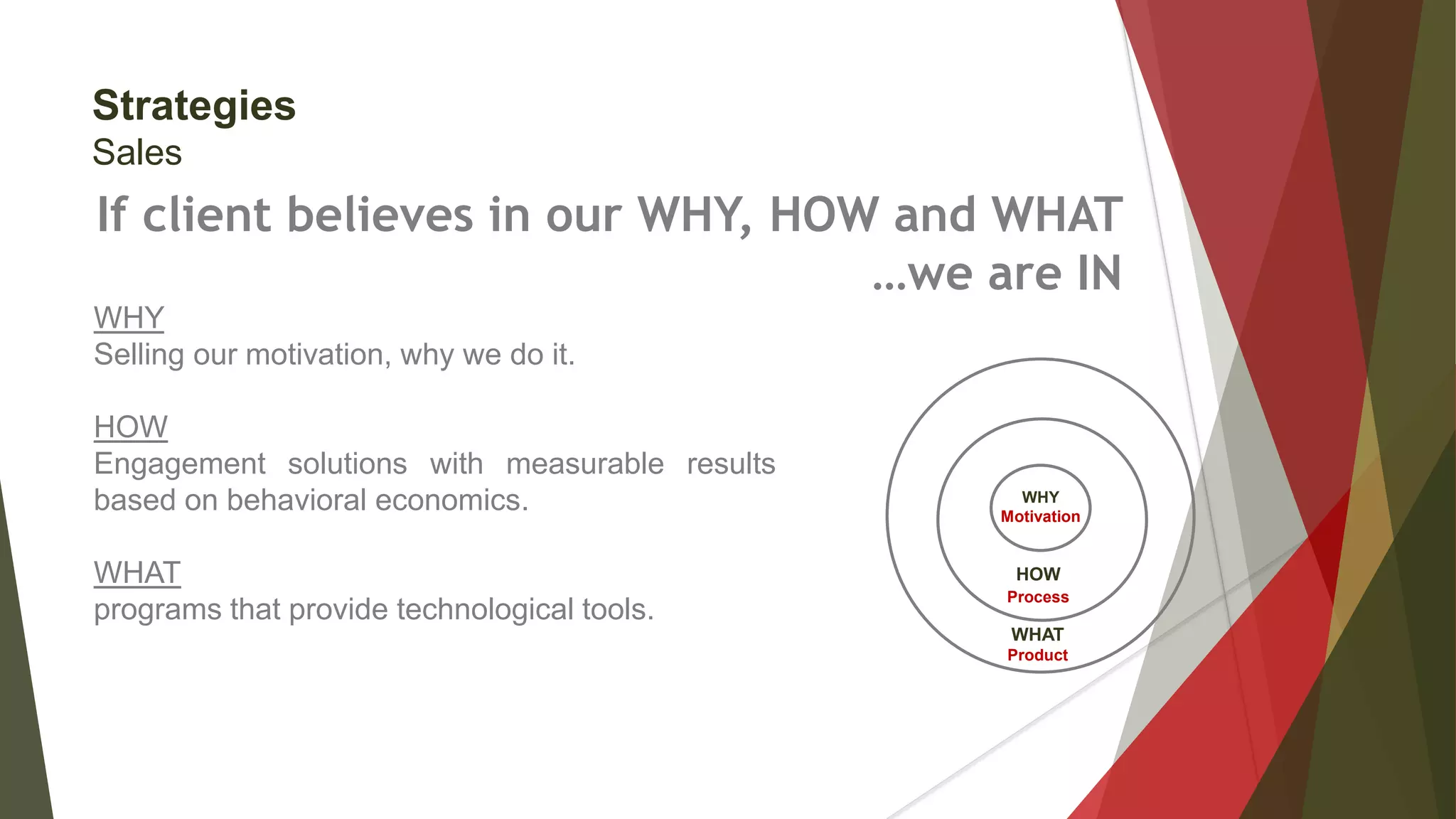 Strategies
Sales

If client believes in our WHY, HOW and WHAT ...we are IN

WHY
Selling our motivation, why we do it.

HOW
Engagement solutions with measurable results based on behavioral economics.

WHAT
programs that provide technological tools.

WHY
Motivation
HOW
Process
WHAT
Product